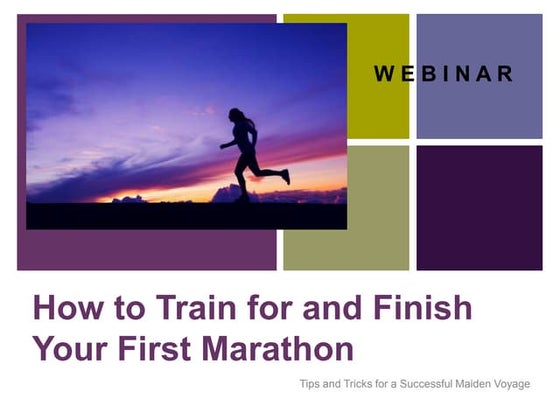 WEBINAR

How to Train for and Finish Your First Marathon

Tips and Tricks for a Successful Maiden Voyage